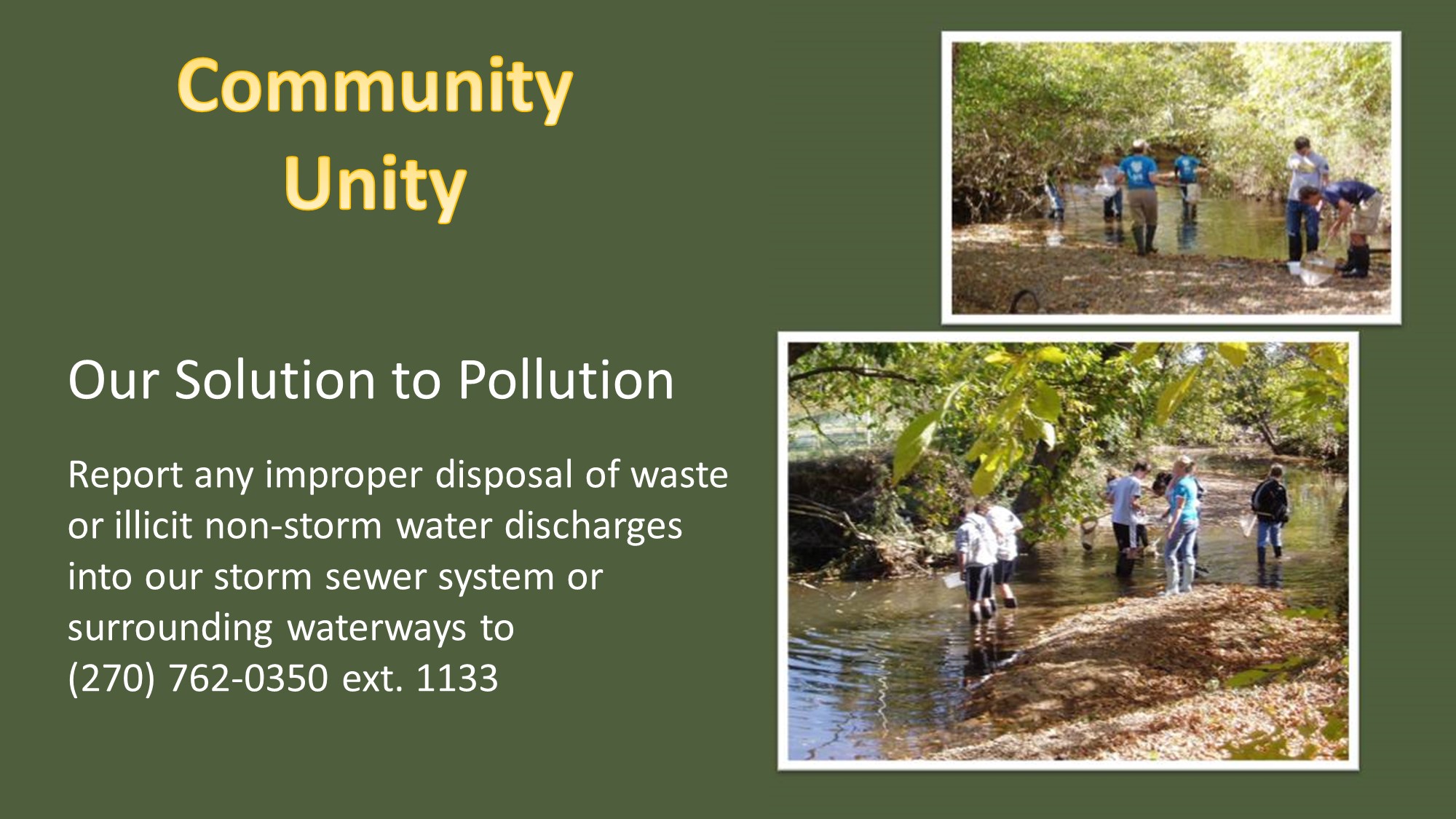 Community Unity

Our Solution to Pollution

Report any improper disposal of waste or illicit non-storm water discharges into our storm sewer system or surrounding waterways to (270) 762-0350 ext. 1133